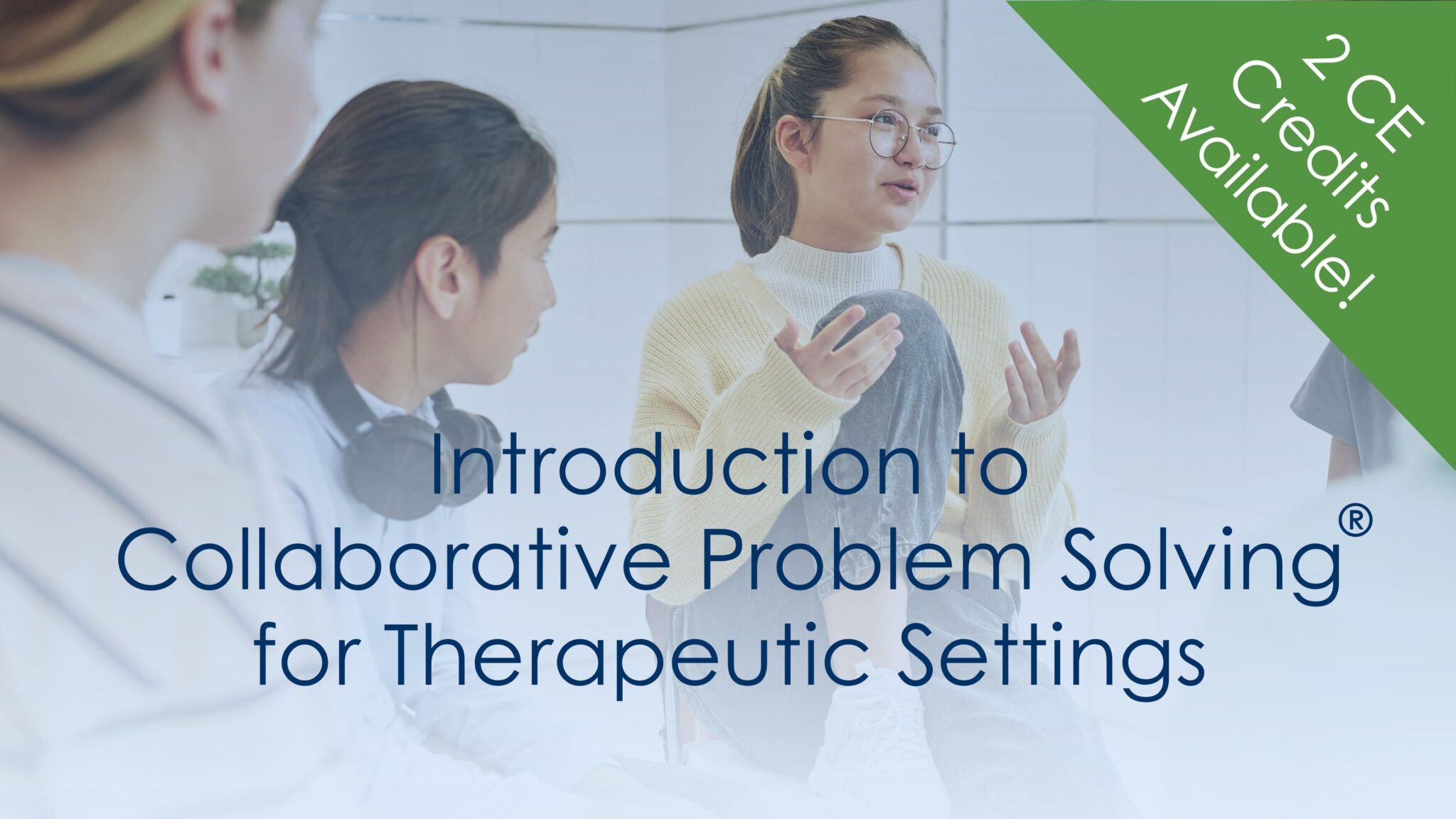 2 CE Credits Available!

Introduction to Collaborative Problem Solving® for Therapeutic Settings